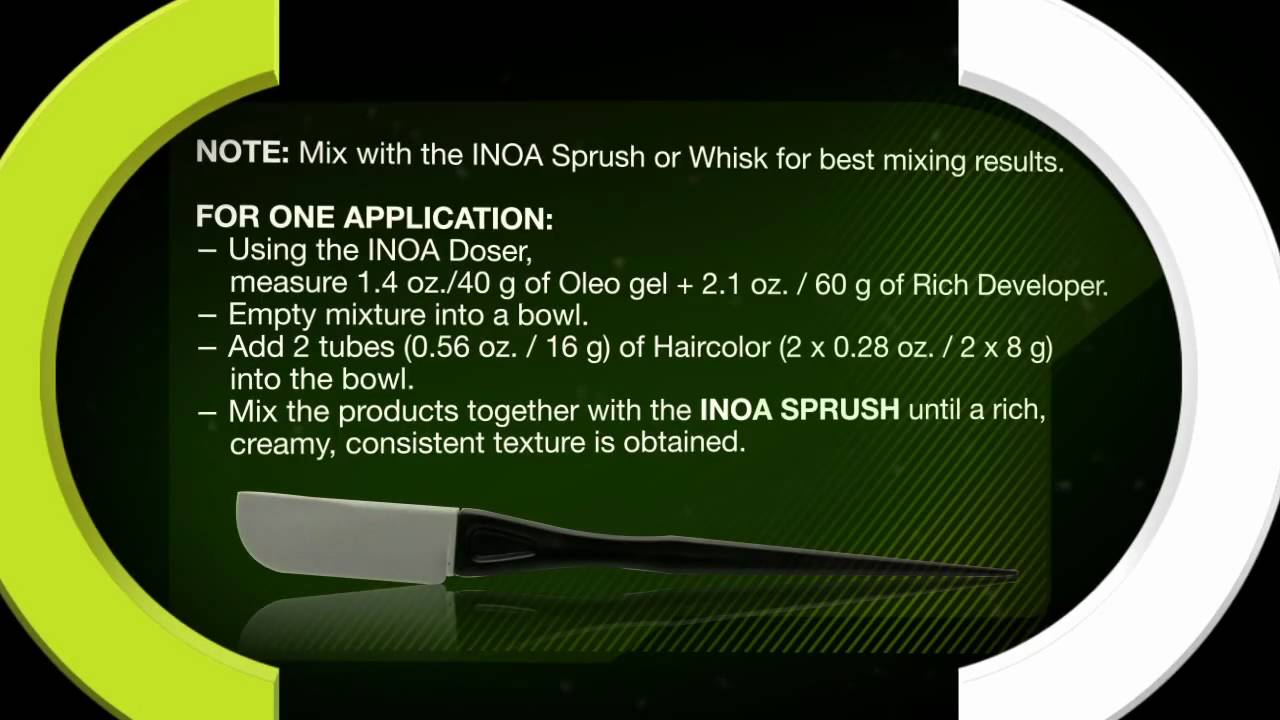 NOTE: Mix with the INOA Sprush or Whisk for best mixing results.

FOR ONE APPLICATION:
– Using the INOA Doser, measure 1.4 oz./40 g of Oleo gel + 2.1 oz. / 60 g of Rich Developer.
– Empty mixture into a bowl.
– Add 2 tubes (0.56 oz. / 16 g) of Haircolor (2 x 0.28 oz. / 2 x 8 g) into the bowl.
– Mix the products together with the INOA SPRUSH until a rich, creamy, consistent texture is obtained.